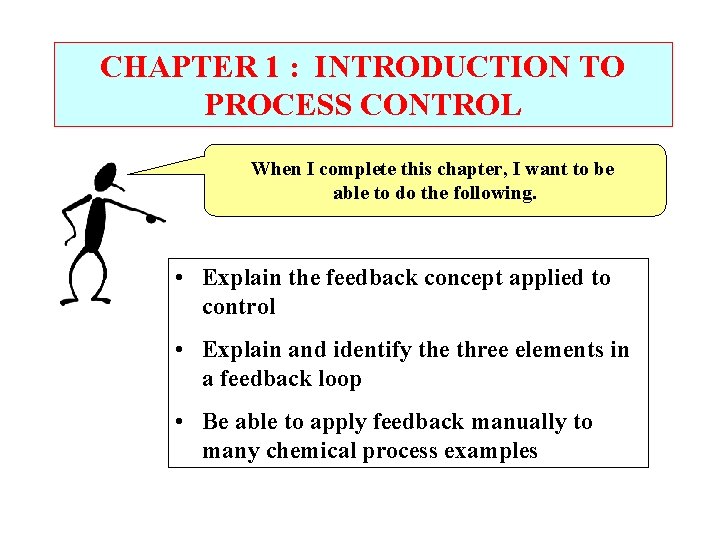 CHAPTER 1 : INTRODUCTION TO PROCESS CONTROL

When I complete this chapter, I want to be able to do the following.

• Explain the feedback concept applied to control

• Explain and identify the three elements in a feedback loop

• Be able to apply feedback manually to many chemical process examples